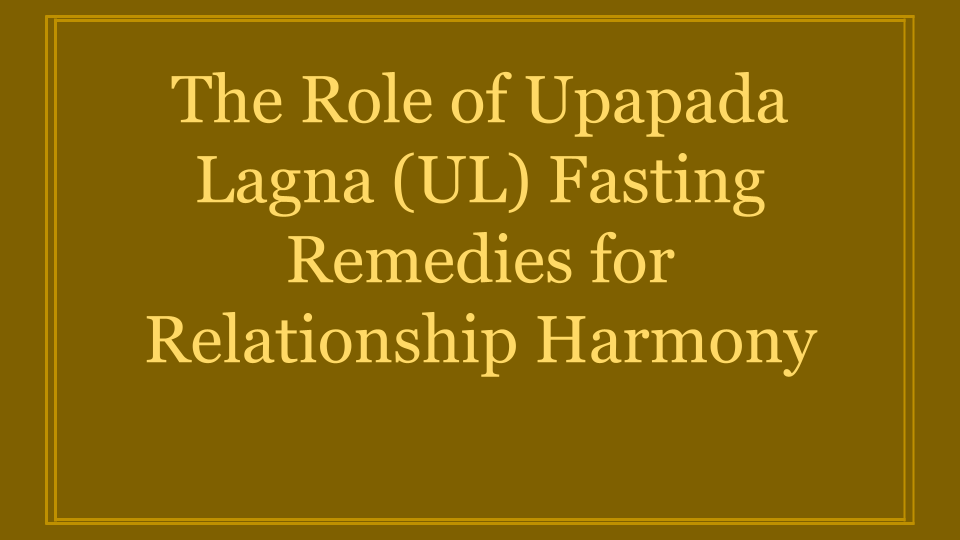 The Role of Upapada Lagna (UL) Fasting Remedies for Relationship Harmony